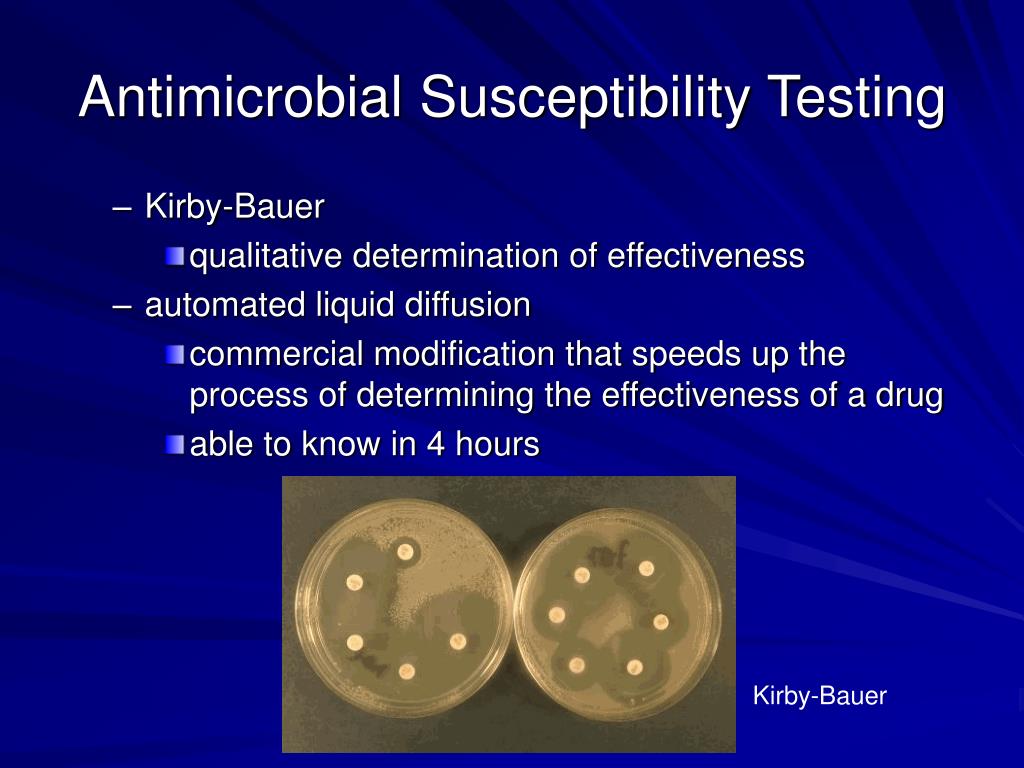 Antimicrobial Susceptibility Testing

– Kirby-Bauer

qualitative determination of effectiveness

– automated liquid diffusion

commercial modification that speeds up the process of determining the effectiveness of a drug

able to know in 4 hours

Kirby-Bauer